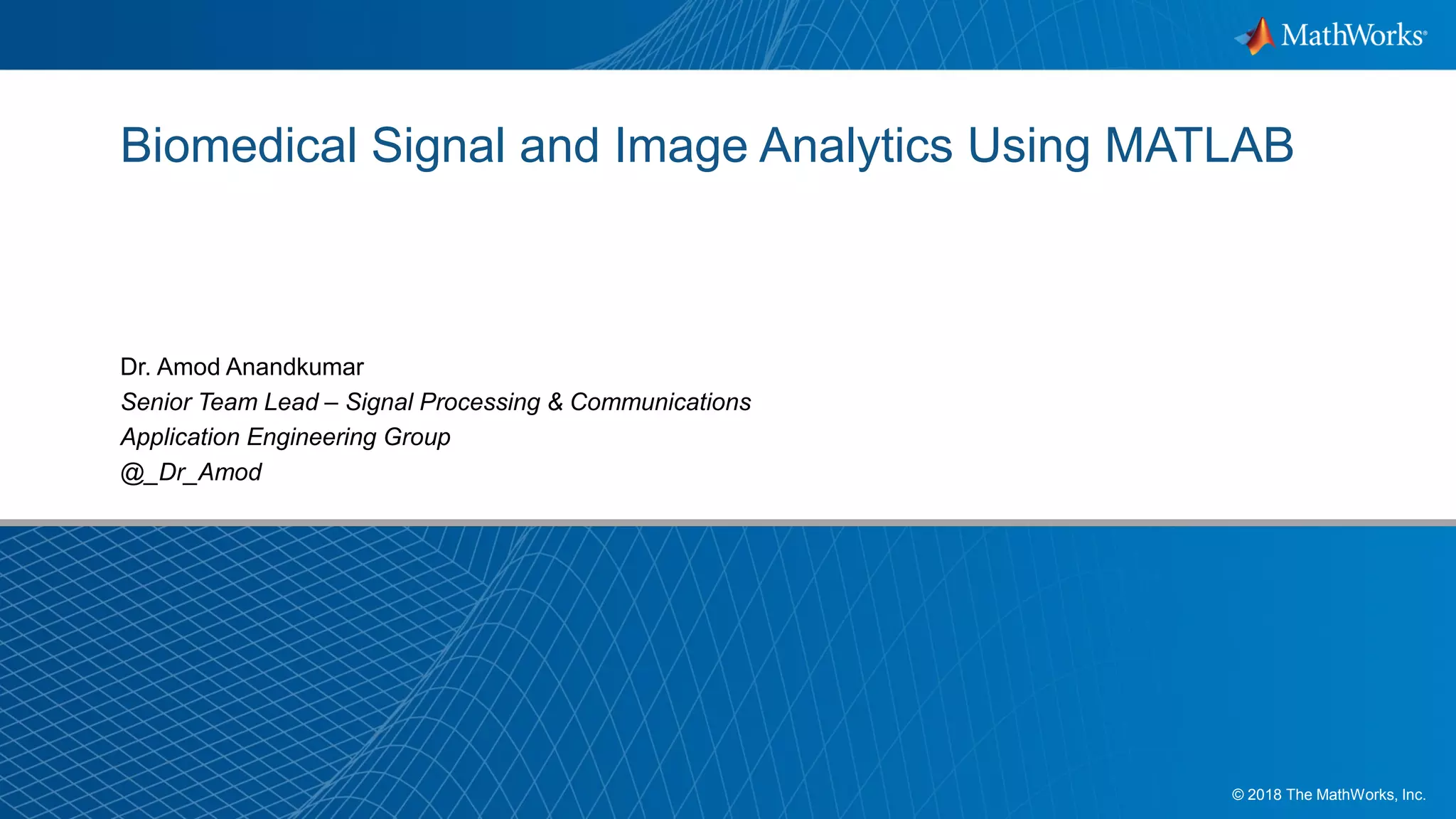 MathWorks®

Biomedical Signal and Image Analytics Using MATLAB

Dr. Amod Anandkumar
Senior Team Lead – Signal Processing & Communications
Application Engineering Group
@_Dr_Amod

© 2018 The MathWorks, Inc.